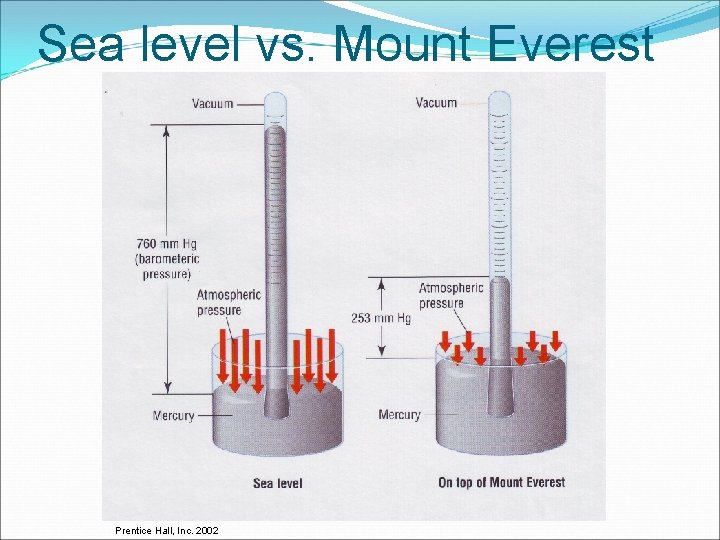 Sea level vs. Mount Everest

Vacuum

760 mm Hg (barometeric pressure)

Atmospheric pressure

Mercury

Sea level

Vacuum

253 mm Hg

Atmospheric pressure

Mercury

On top of Mount Everest

Prentice Hall, Inc. 2002